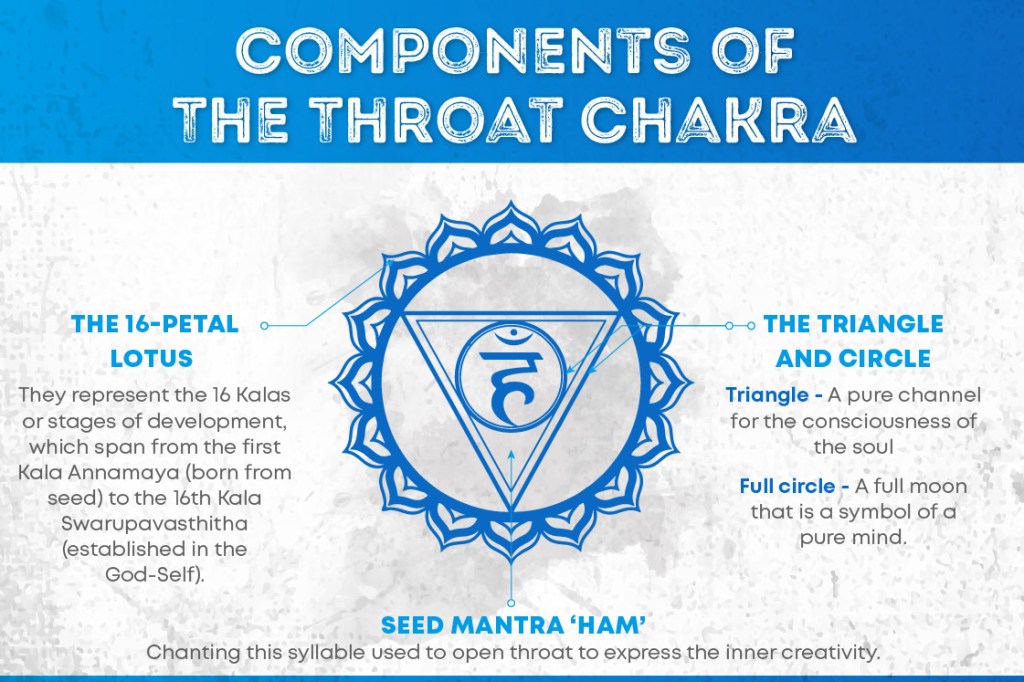 COMPONENTS OF THE THROAT CHAKRA

THE 16-PETAL LOTUS

They represent the 16 Kalas or stages of development, which span from the first Kala Annamaya (born from seed) to the 16th Kala Swarupavasthitha (established in the God-Self).

हं

THE TRIANGLE AND CIRCLE

Triangle - A pure channel for the consciousness of the soul

Full circle - A full moon that is a symbol of a pure mind.

SEED MANTRA 'HAM'

Chanting this syllable used to open throat to express the inner creativity.